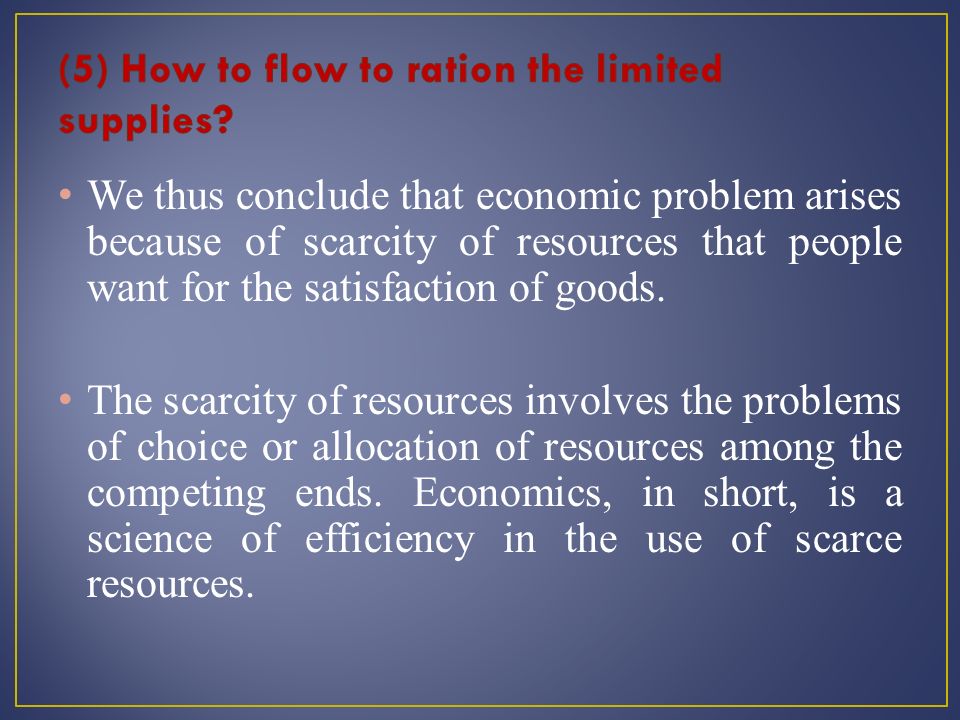 (5) How to flow to ration the limited supplies?

• We thus conclude that economic problem arises because of scarcity of resources that people want for the satisfaction of goods.

• The scarcity of resources involves the problems of choice or allocation of resources among the competing ends. Economics, in short, is a science of efficiency in the use of scarce resources.